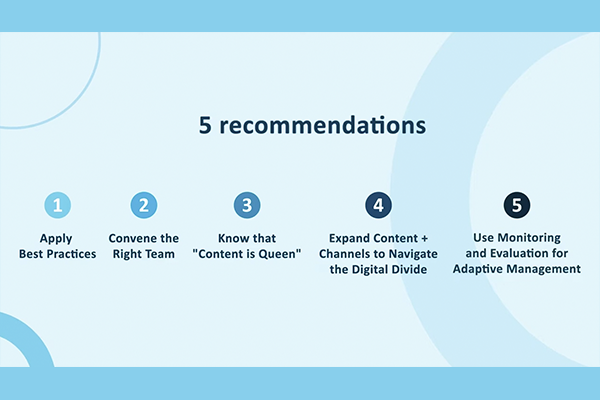 5 recommendations

1
Apply Best Practices

2
Convene the Right Team

3
Know that "Content is Queen"

4
Expand Content + Channels to Navigate the Digital Divide

5
Use Monitoring and Evaluation for Adaptive Management